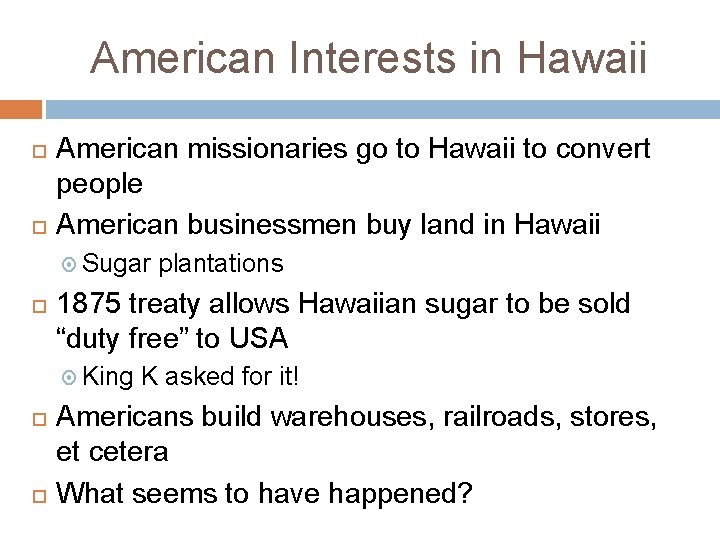 American Interests in Hawaii

American missionaries go to Hawaii to convert people

American businessmen buy land in Hawaii

Sugar plantations

1875 treaty allows Hawaiian sugar to be sold “duty free” to USA

King K asked for it!

Americans build warehouses, railroads, stores, et cetera

What seems to have happened?